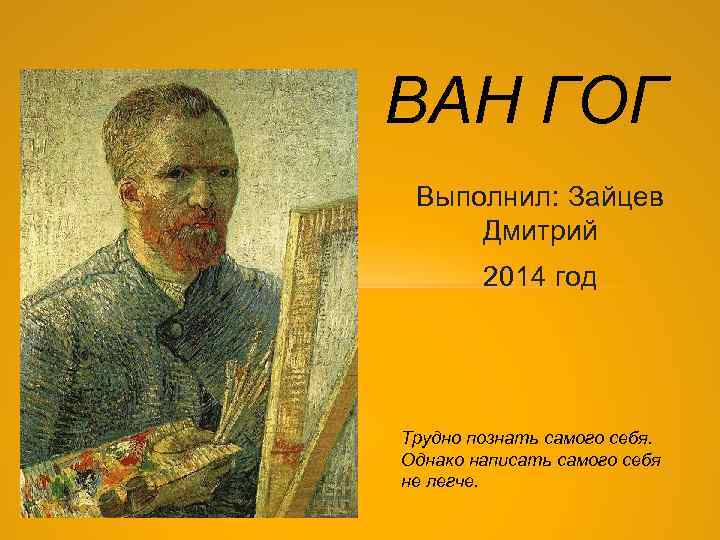 ВАН ГОГ

Выполнил: Зайцев Дмитрий

2014 год

Трудно познать самого себя. Однако написать самого себя не легче.